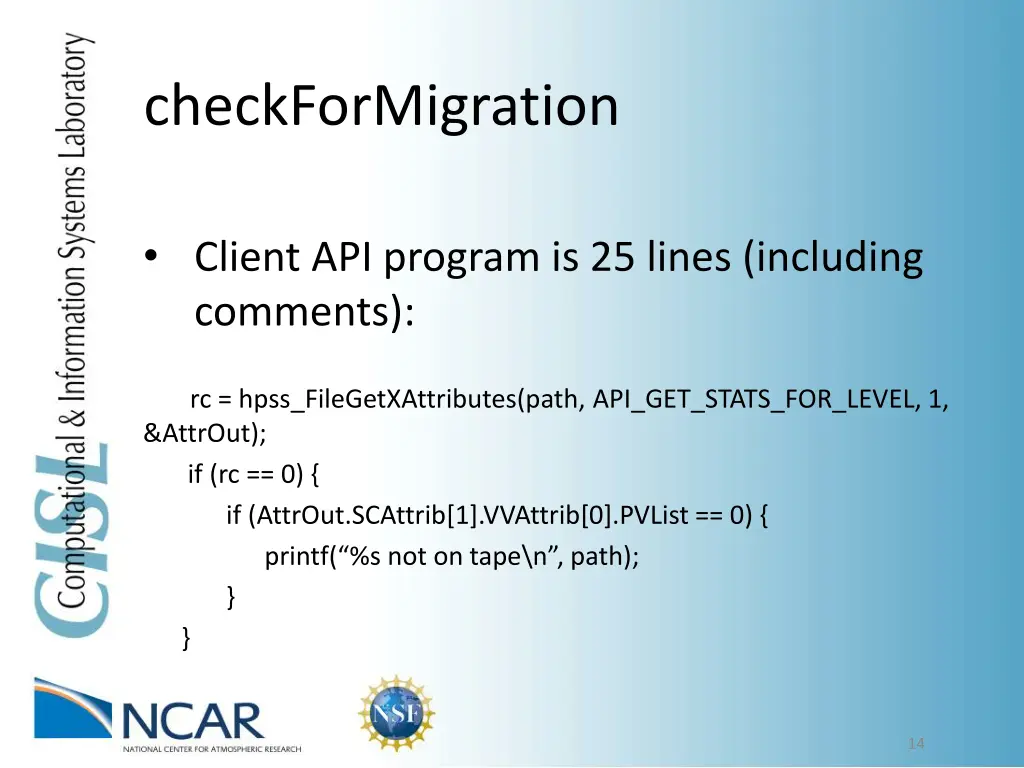 CISL Computational & Information Systems Laboratory

checkForMigration

• Client API program is 25 lines (including comments):

rc = hpss_FileGetXAttributes(path, API_GET_STATS_FOR_LEVEL, 1, &AttrOut);
if (rc == 0) {
if (AttrOut.SCAttrib[1].VVAttrib[0].PVList == 0) {
printf(“%s not on tape\n”, path);
}
}

NCAR
NATIONAL CENTER FOR ATMOSPHERIC RESEARCH

NSF

14